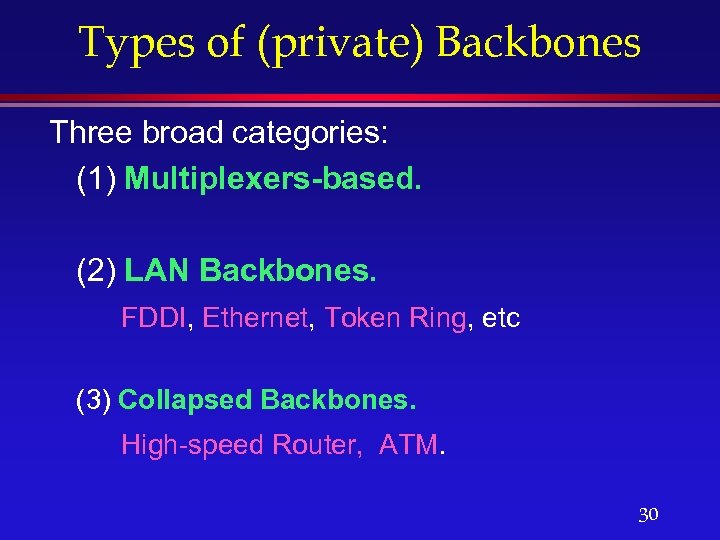 Types of (private) Backbones

Three broad categories:

(1) Multiplexers-based.

(2) LAN Backbones.

FDDI, Ethernet, Token Ring, etc

(3) Collapsed Backbones.

High-speed Router, ATM.

30